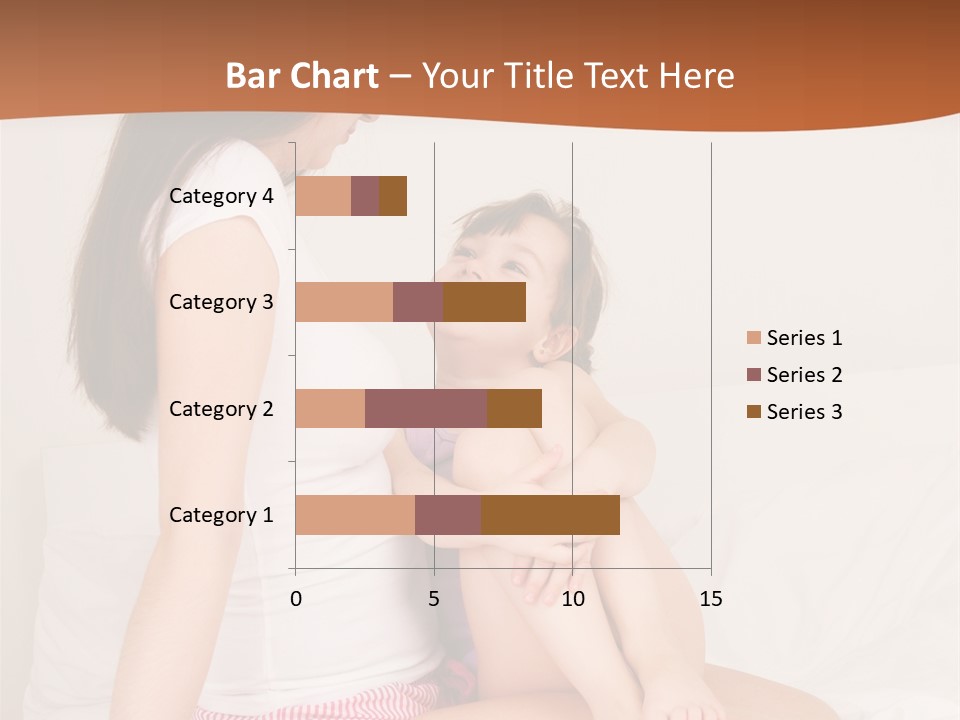 Bar Chart – Your Title Text Here

Category 4
Category 3
Category 2
Category 1

0
5
10
15

Series 1
Series 2
Series 3